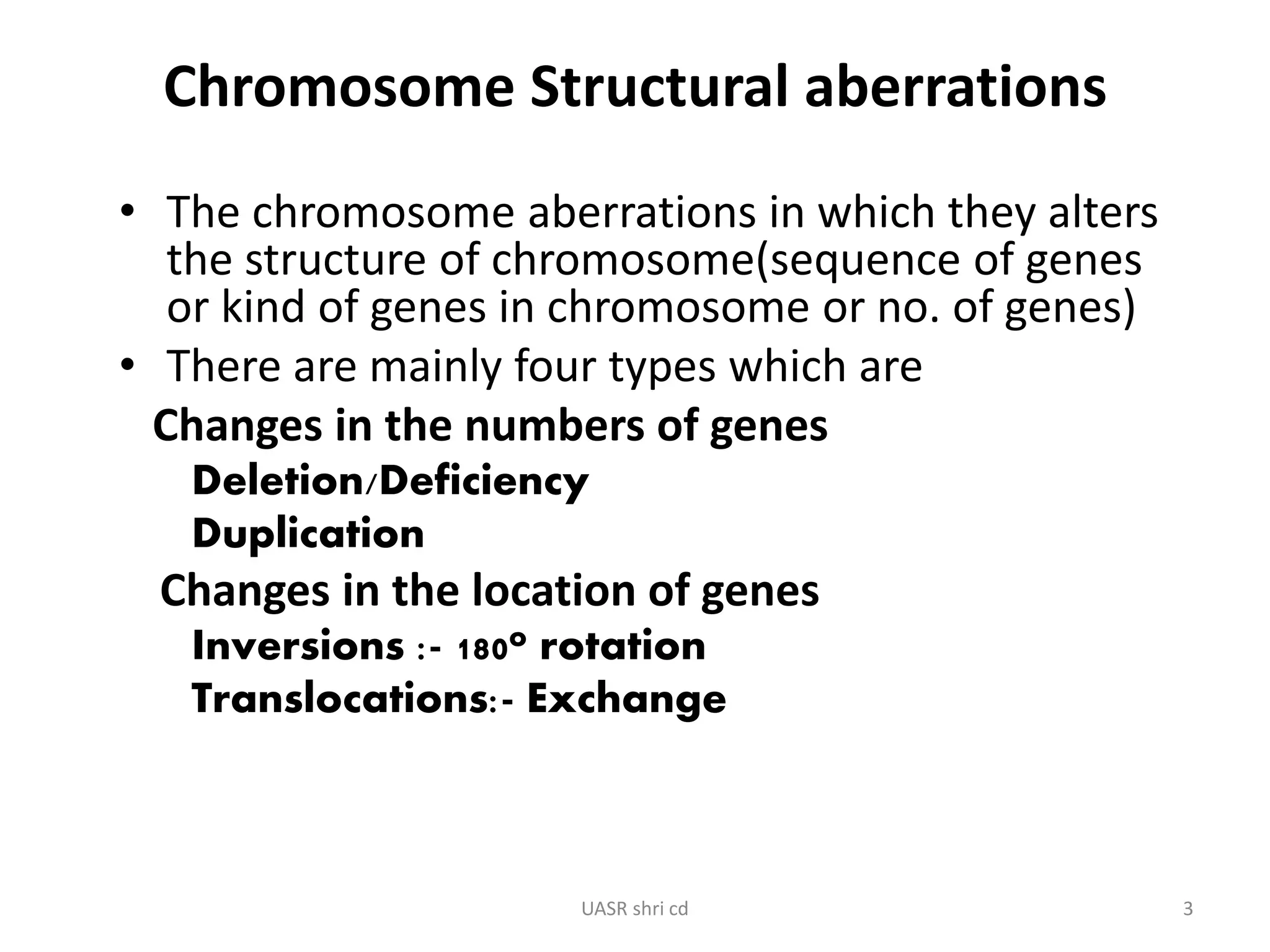 Chromosome Structural aberrations

• The chromosome aberrations in which they alters the structure of chromosome(sequence of genes or kind of genes in chromosome or no. of genes)
• There are mainly four types which are

Changes in the numbers of genes

Deletion/Deficiency

Duplication

Changes in the location of genes

Inversions :- 180° rotation

Translocations:- Exchange

UASR shri cd

3